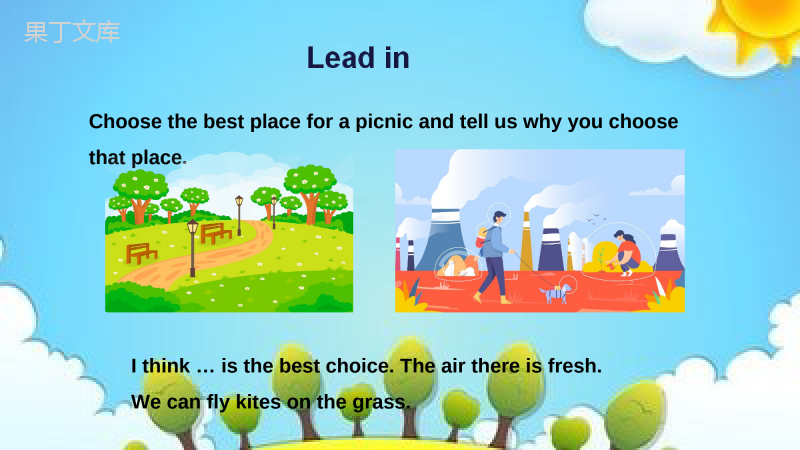 果丁文库

Lead in

Choose the best place for a picnic and tell us why you choose that place.

I think … is the best choice. The air there is fresh. We can fly kites on the grass.